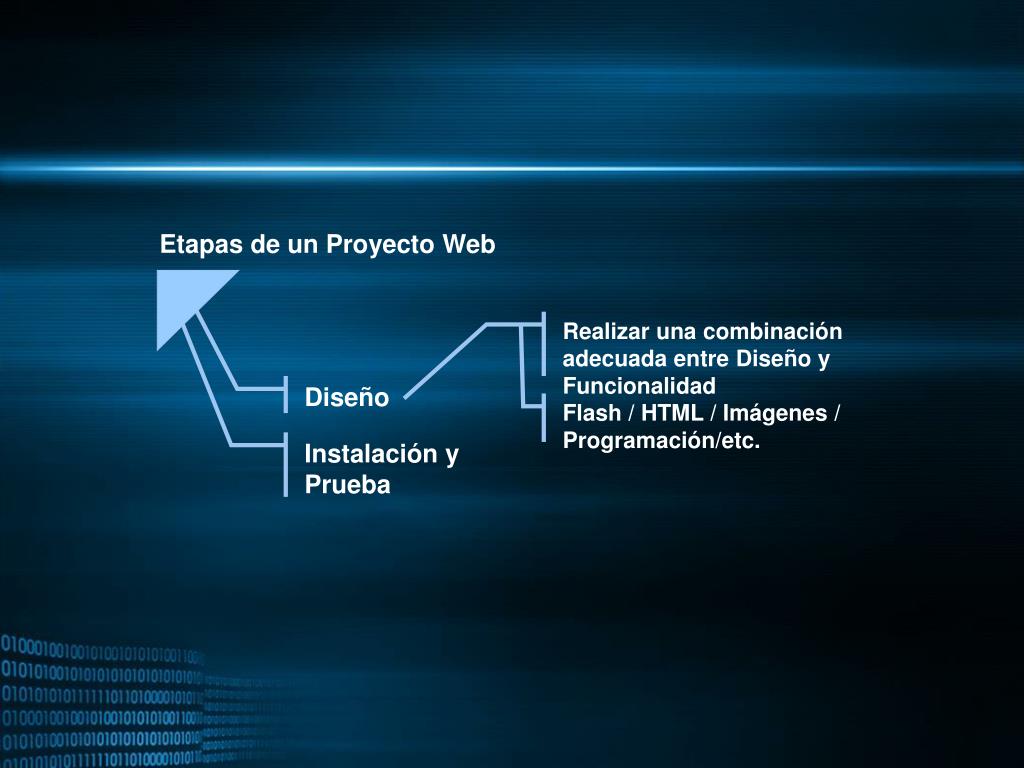 Etapas de un Proyecto Web

Diseño

Instalación y Prueba

Realizar una combinación adecuada entre Diseño y Funcionalidad

Flash / HTML / Imágenes / Programación/etc.